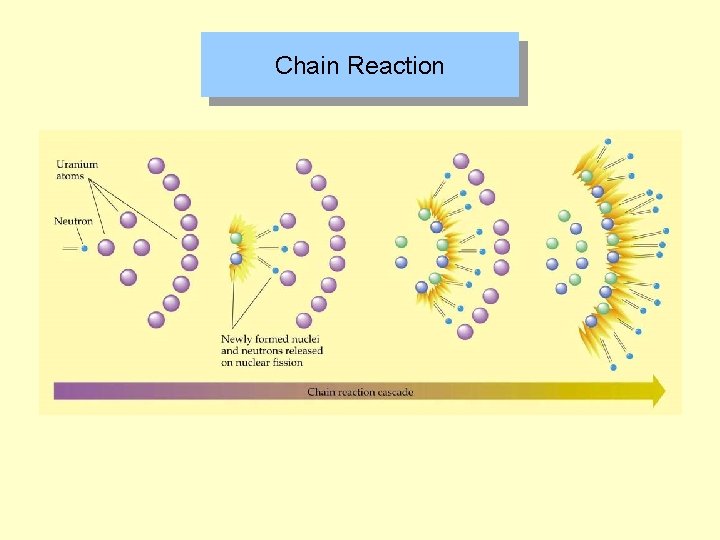 Chain Reaction

Uranium atoms

Neutron

Newly formed nuclei and neutrons released on nuclear fission

Chain reaction cascade